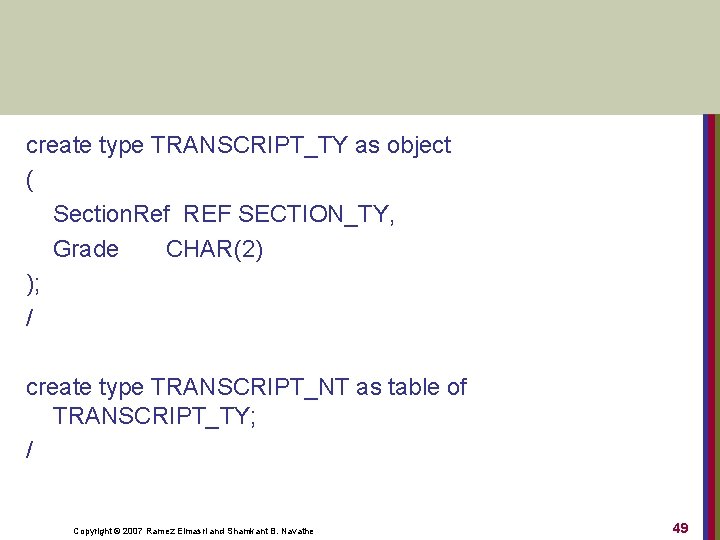 create type TRANSCRIPT_TY as object
(
SectionRef REF SECTION_TY,
Grade CHAR(2)
);
/

create type TRANSCRIPT_NT as table of TRANSCRIPT_TY;
/

Copyright © 2007 Ramez Elmasri and Shamkant B. Navathe

49